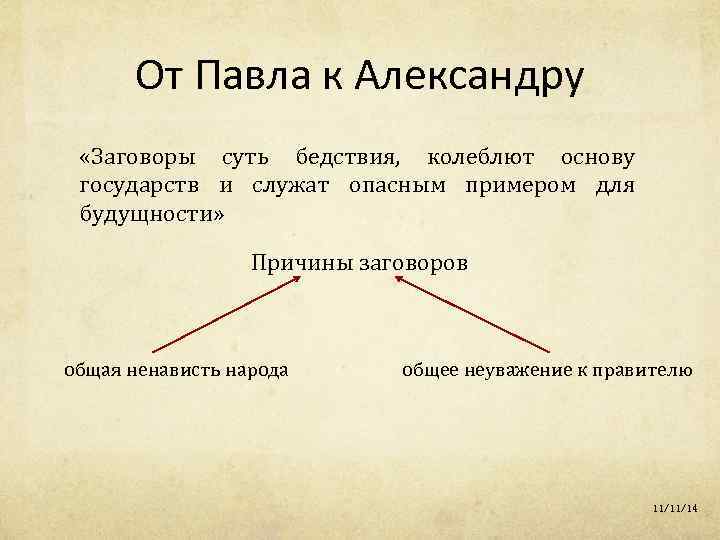 От Павла к Александру

«Заговоры суть бедствия, колеблют основу государств и служат опасным примером для будущности»

Причины заговоров

общая ненависть народа

общее неуважение к правителю

11/11/14